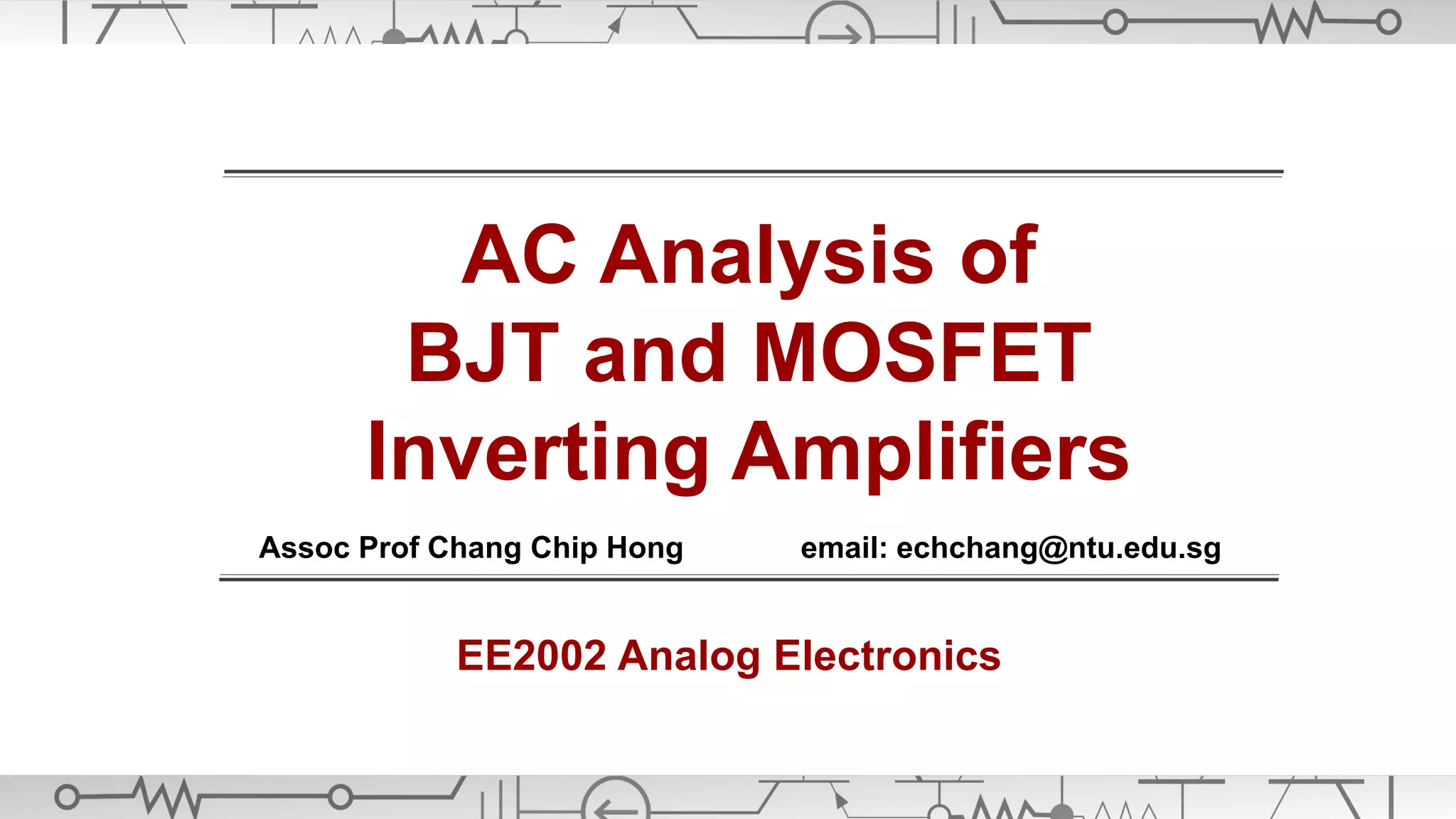 AC Analysis of BJT and MOSFET Inverting Amplifiers

Assoc Prof Chang Chip Hong email: echchang@ntu.edu.sg

EE2002 Analog Electronics